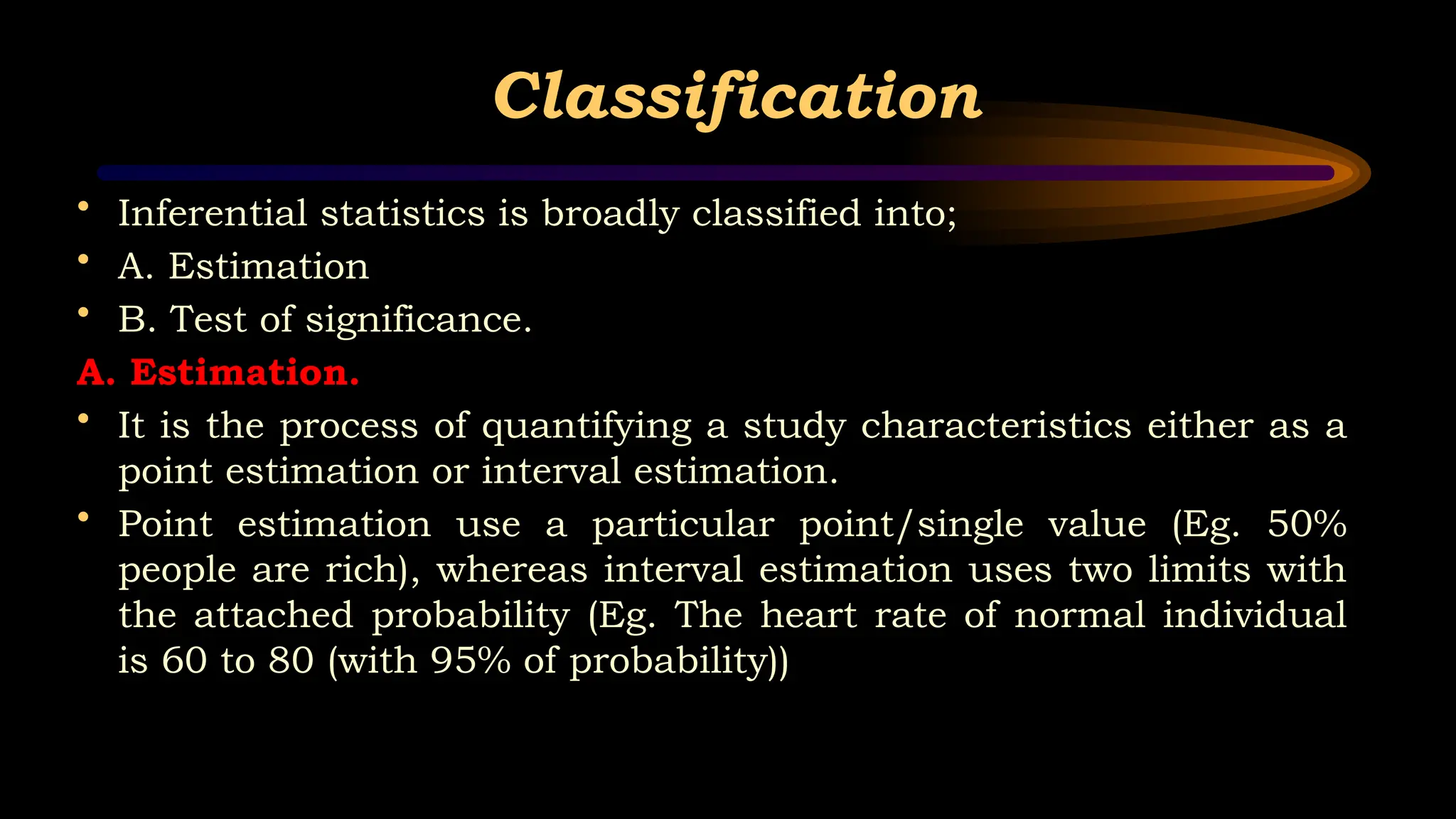 Classification

• Inferential statistics is broadly classified into;
• A. Estimation
• B. Test of significance.

A. Estimation.

• It is the process of quantifying a study characteristics either as a point estimation or interval estimation.
• Point estimation use a particular point/single value (Eg. 50% people are rich), whereas interval estimation uses two limits with the attached probability (Eg. The heart rate of normal individual is 60 to 80 (with 95% of probability))